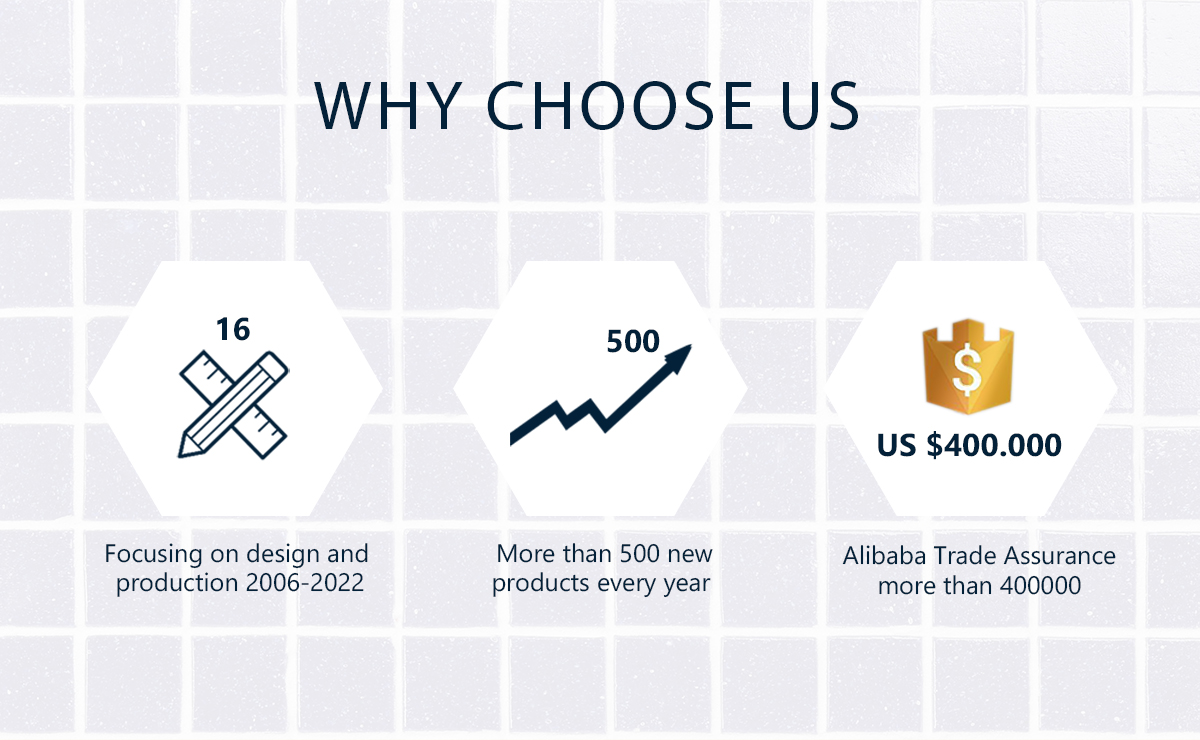 WHY CHOOSE US

16

Focusing on design and production 2006-2022

500

More than 500 new products every year

$

US $400.000

Alibaba Trade Assurance more than 400000